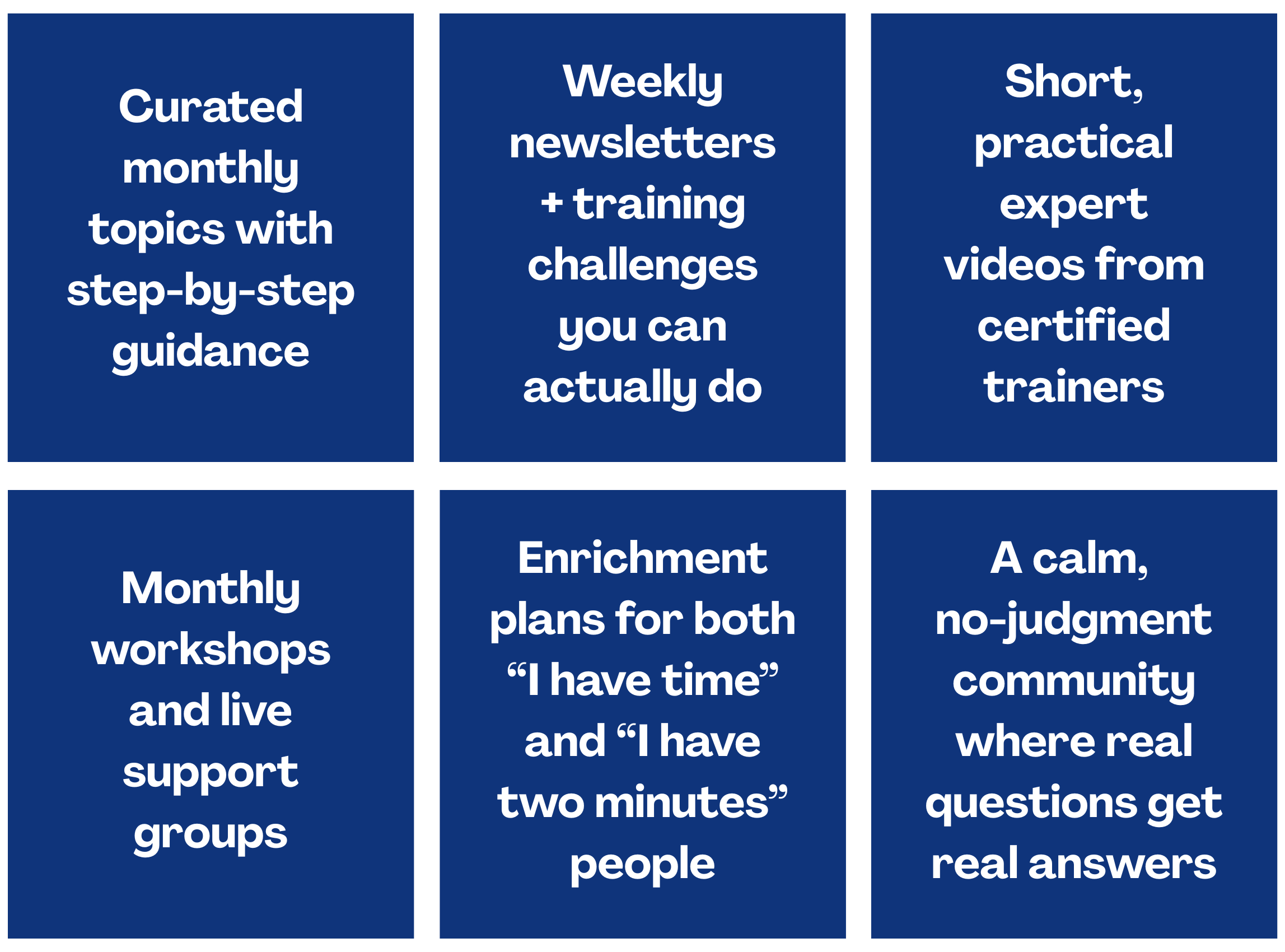 Curated monthly topics with step-by-step guidance

Weekly newsletters + training challenges you can actually do

Short, practical expert videos from certified trainers

Monthly workshops and live support groups

Enrichment plans for both “I have time” and “I have two minutes” people

A calm, no-judgment community where real questions get real answers